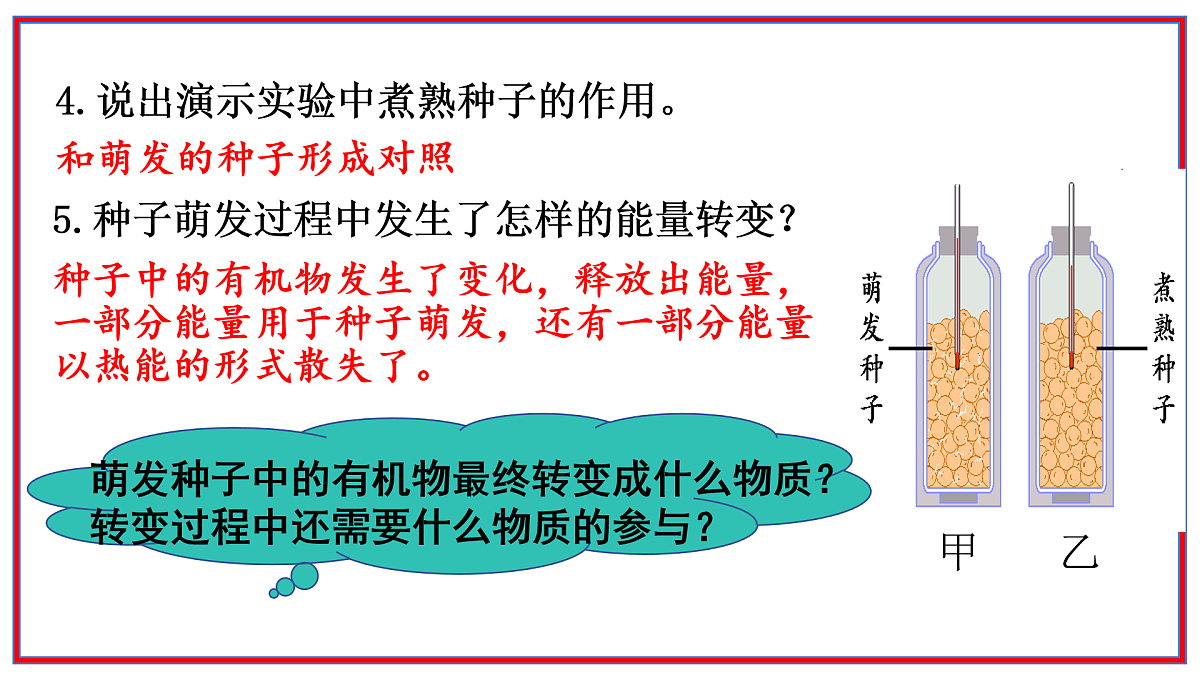 4. 说出演示实验中煮熟种子的作用。

和萌发的种子形成对照

5. 种子萌发过程中发生了怎样的能量转变？

种子中的有机物发生了变化，释放出能量，一部分能量用于种子萌发，还有一部分能量以热能的形式散失了。

萌发种子中的有机物最终转变成什么物质？转变过程中还需要什么物质的参与？

萌发种子

煮熟种子

甲

乙